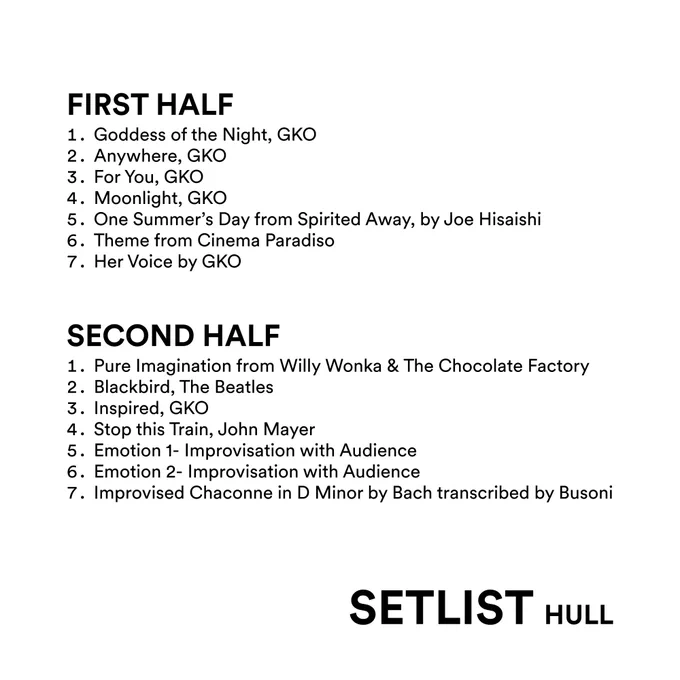 FIRST HALF
1. Goddess of the Night, GKO
2. Anywhere, GKO
3. For You, GKO
4. Moonlight, GKO
5. One Summer's Day from Spirited Away, by Joe Hisaishi
6. Theme from Cinema Paradiso
7. Her Voice by GKO

SECOND HALF
1. Pure Imagination from Willy Wonka & The Chocolate Factory
2. Blackbird, The Beatles
3. Inspired, GKO
4. Stop this Train, John Mayer
5. Emotion 1- Improvisation with Audience
6. Emotion 2- Improvisation with Audience
7. Improvised Chaconne in D Minor by Bach transcribed by Busoni

SETLIST HULL